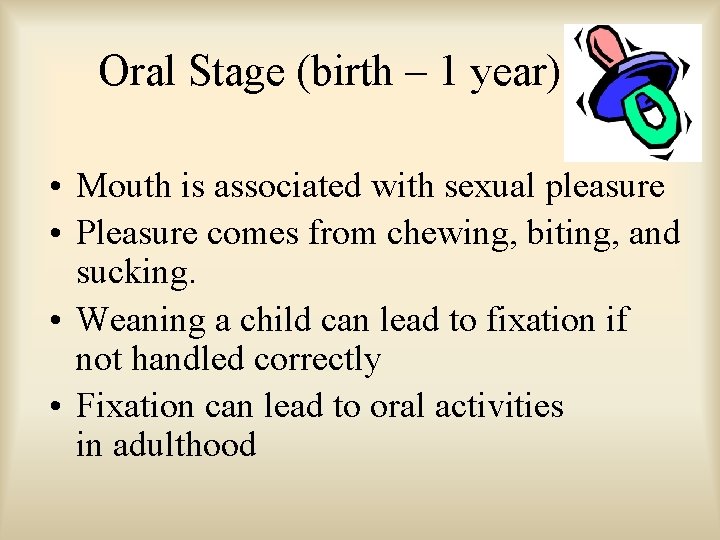 Oral Stage (birth – 1 year)

• Mouth is associated with sexual pleasure
• Pleasure comes from chewing, biting, and sucking.
• Weaning a child can lead to fixation if not handled correctly
• Fixation can lead to oral activities in adulthood